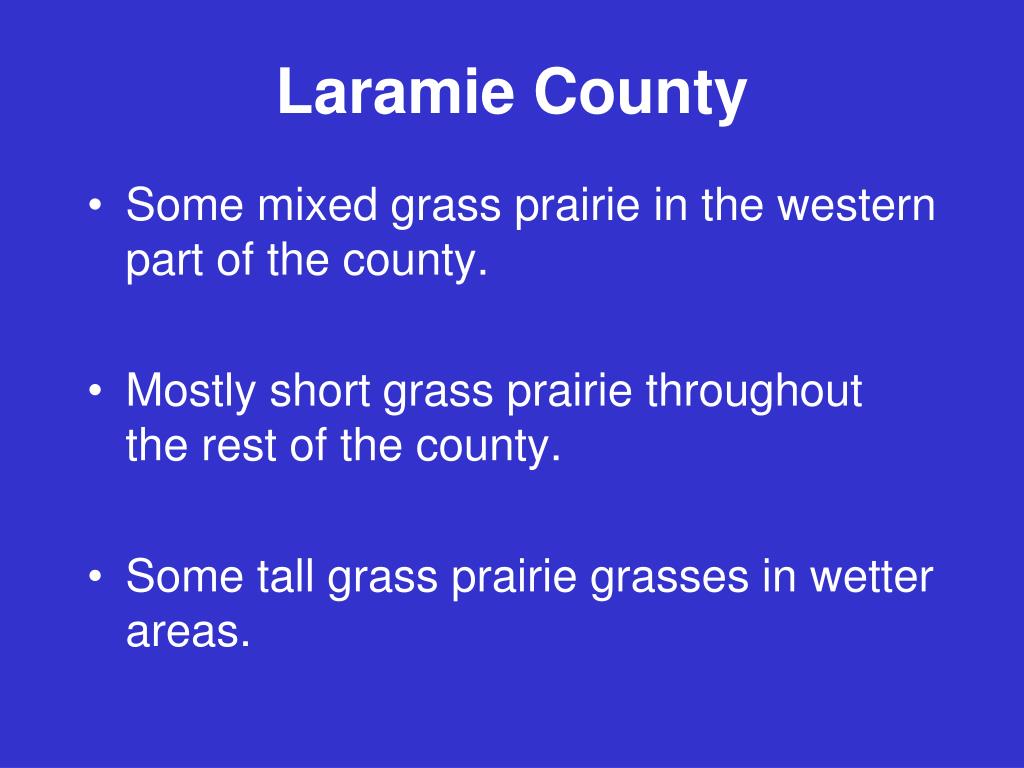 Laramie County

• Some mixed grass prairie in the western part of the county.

• Mostly short grass prairie throughout the rest of the county.

• Some tall grass prairie grasses in wetter areas.